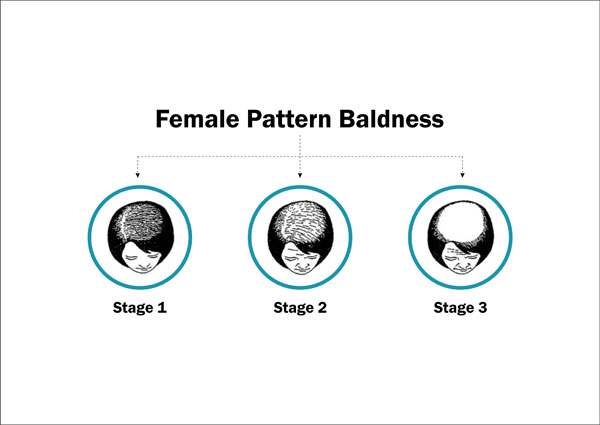 Female Pattern Baldness

Stage 1

Stage 2

Stage 3